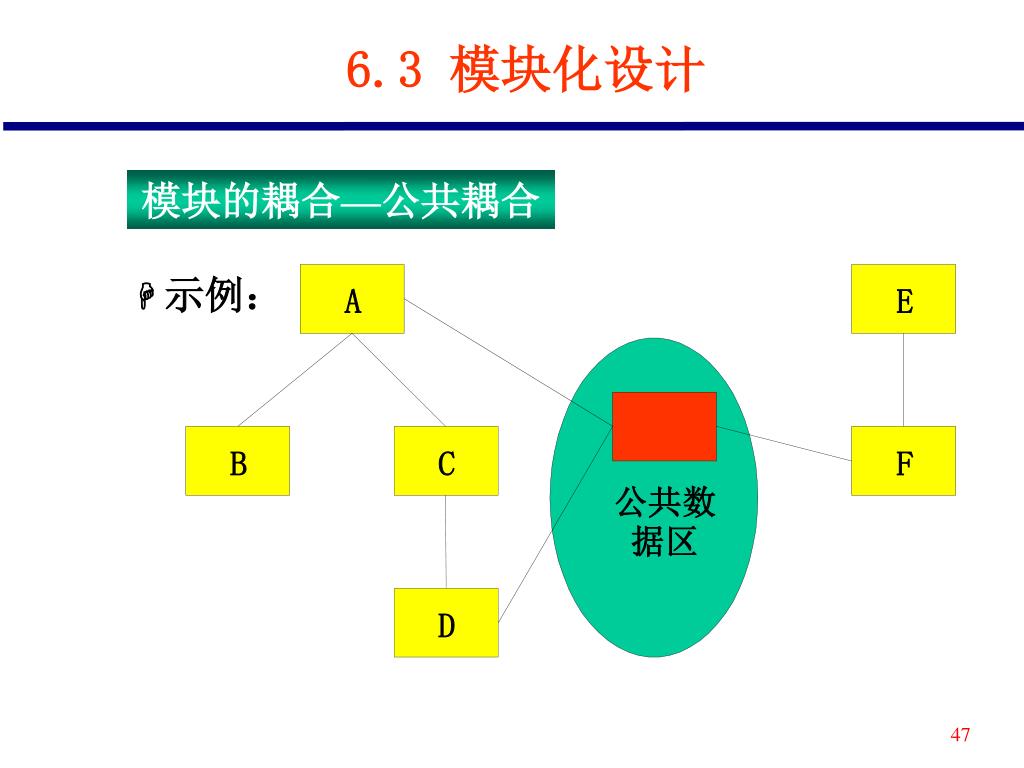 6.3 模块化设计

模块的耦合—公共耦合

示例：

A

E

B

C

F

公共数据区

D

47